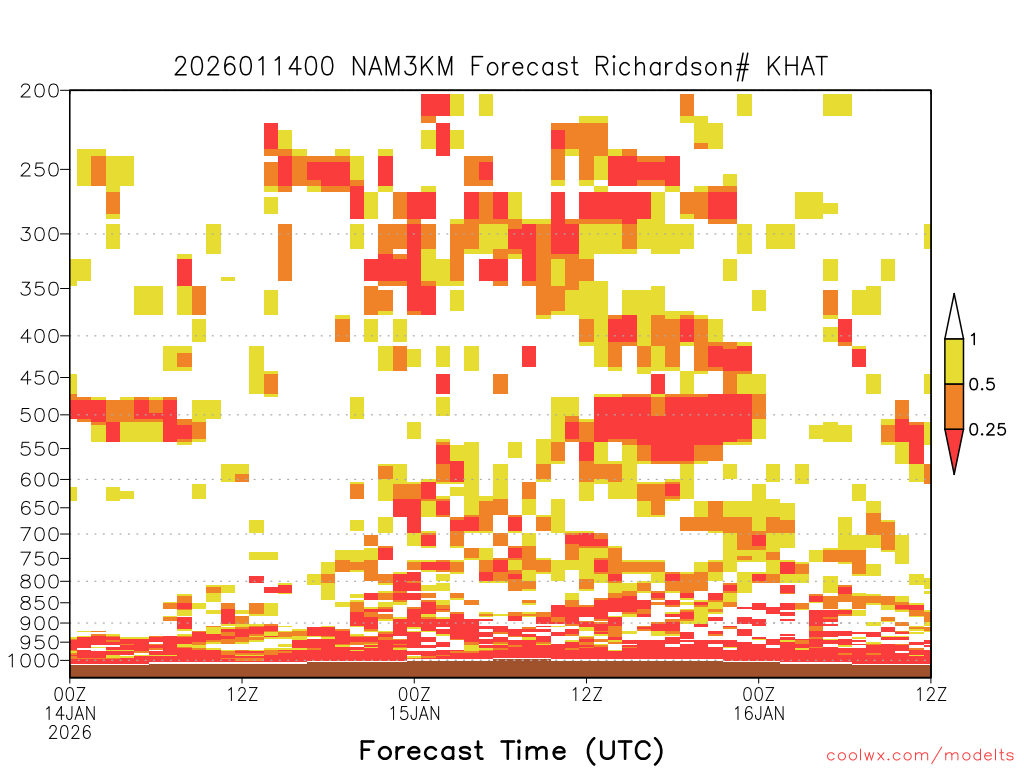 2026011400 NAM3KM Forecast Richardson# KHAT

200
250
300
350
400
450
500
550
600
650
700
750
800
850
900
950
1000

1
0.5
0.25

00Z
14JAN
2026

12Z

00Z
15JAN

12Z

00Z
16JAN

12Z

Forecast Time (UTC)

coolwx.com/modelts